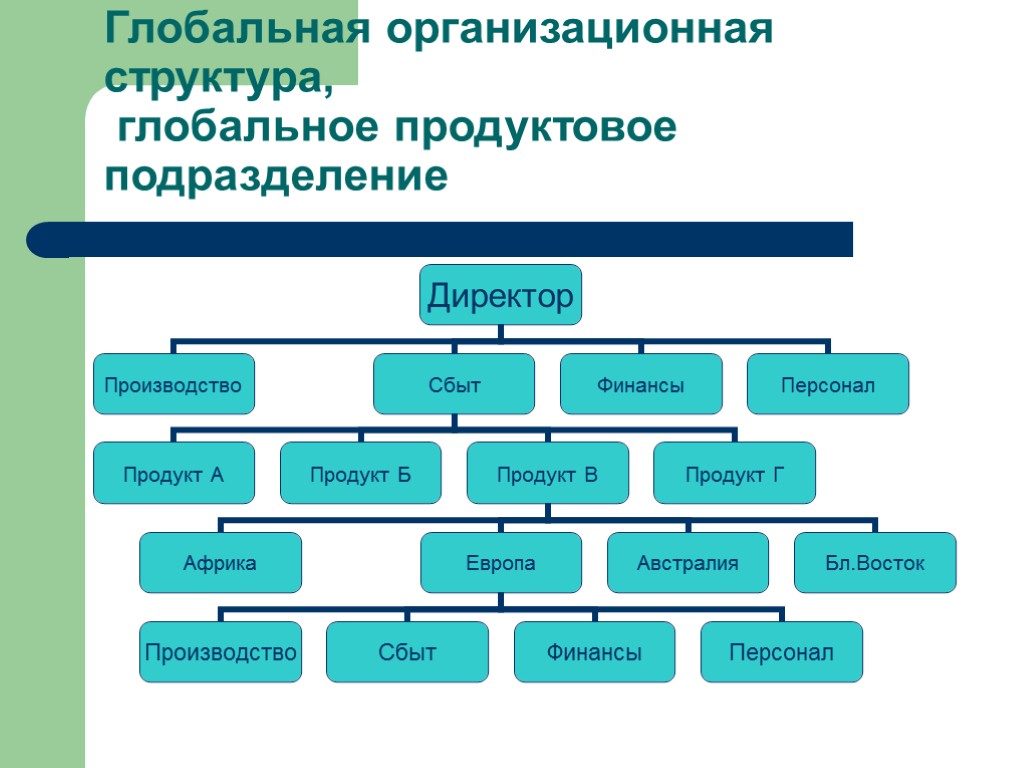 Глобальная организационная структура,
глобальное продуктовое подразделение

Директор

Производство

Сбыт

Финансы

Персонал

Продукт А

Продукт Б

Продукт В

Продукт Г

Африка

Европа

Австралия

Бл.Восток

Производство

Сбыт

Финансы

Персонал